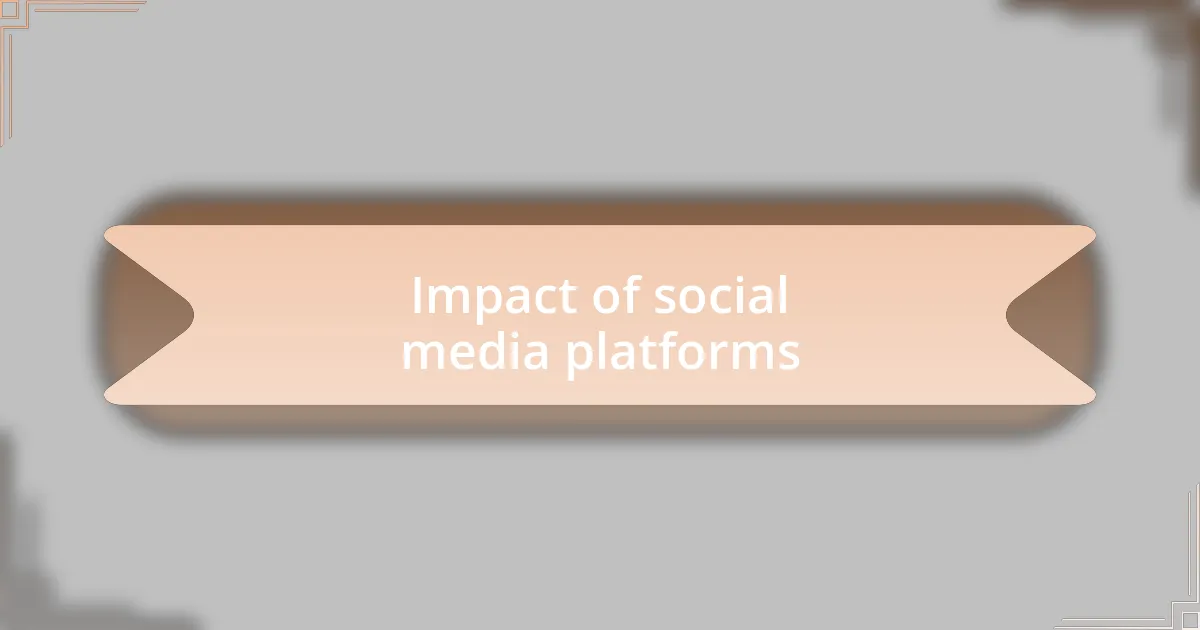 Impact of social media platforms